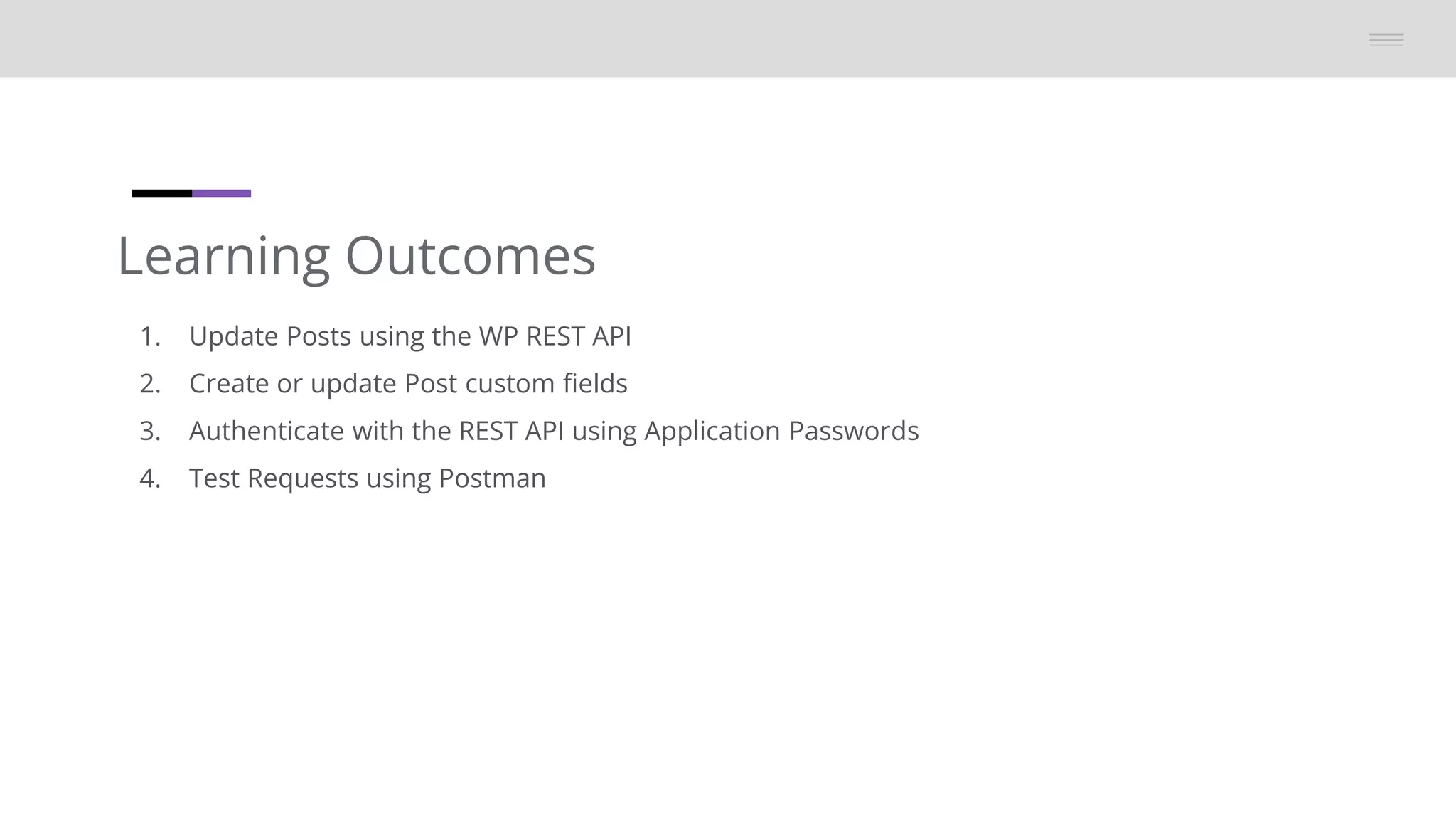 Learning Outcomes

1. Update Posts using the WP REST API
2. Create or update Post custom fields
3. Authenticate with the REST API using Application Passwords
4. Test Requests using Postman